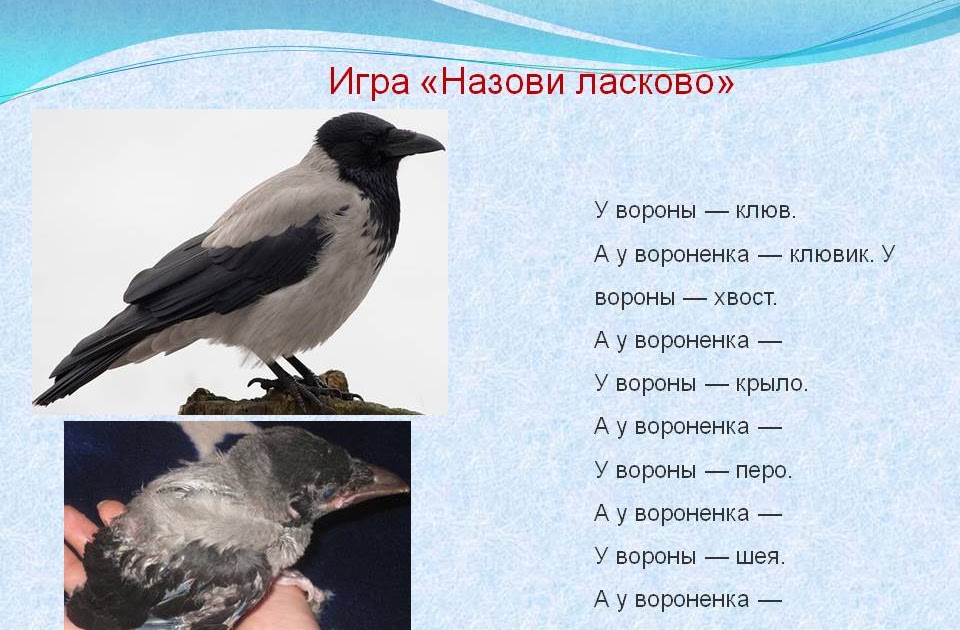 Игра «Назови ласково»

У вороны — клюв.
А у вороненка — клювик. У вороны — хвост.
А у вороненка —
У вороны — крыло.
А у вороненка —
У вороны — перо.
А у вороненка —
У вороны — шея.
А у вороненка —